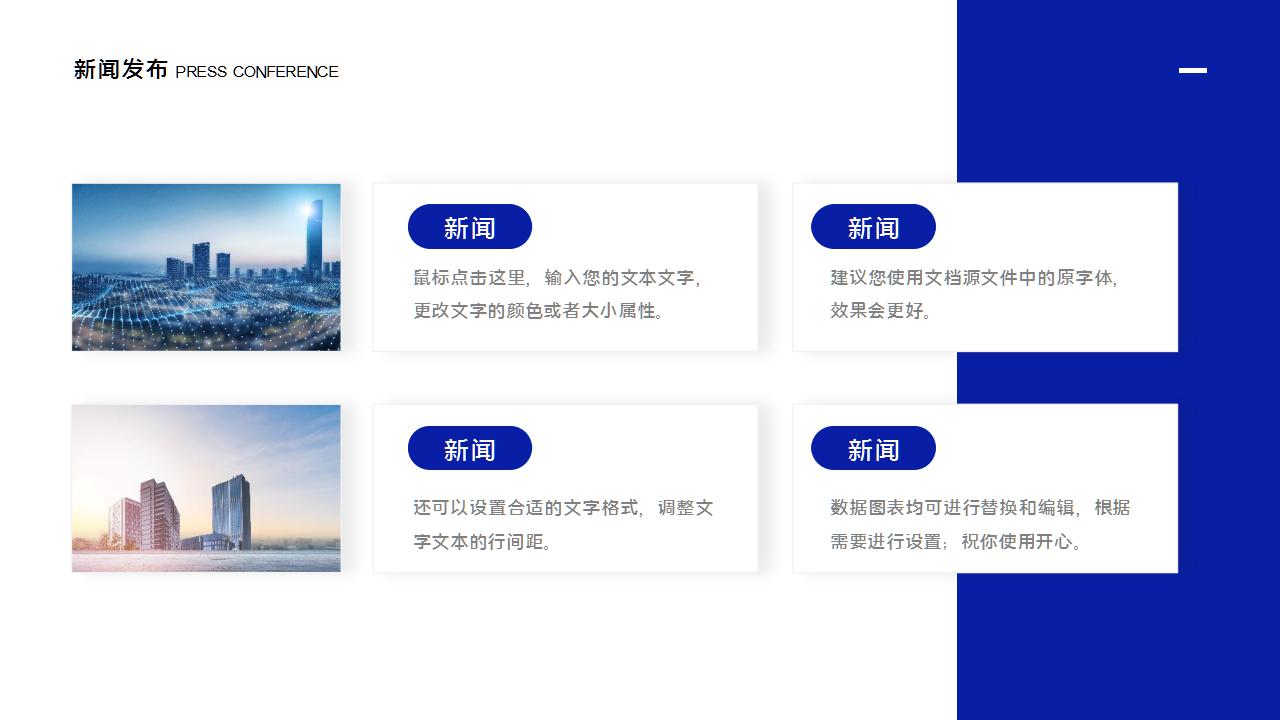 新闻发布 PRESS CONFERENCE

新闻

鼠标点击这里，输入您的文本文字，更改文字的颜色或者大小属性。

新闻

建议您使用文档源文件中的原字体，效果会更好。

新闻

还可以设置合适的文字格式，调整文字文本的行间距。

新闻

数据图表均可进行替换和编辑，根据需要进行设置；祝你使用开心。